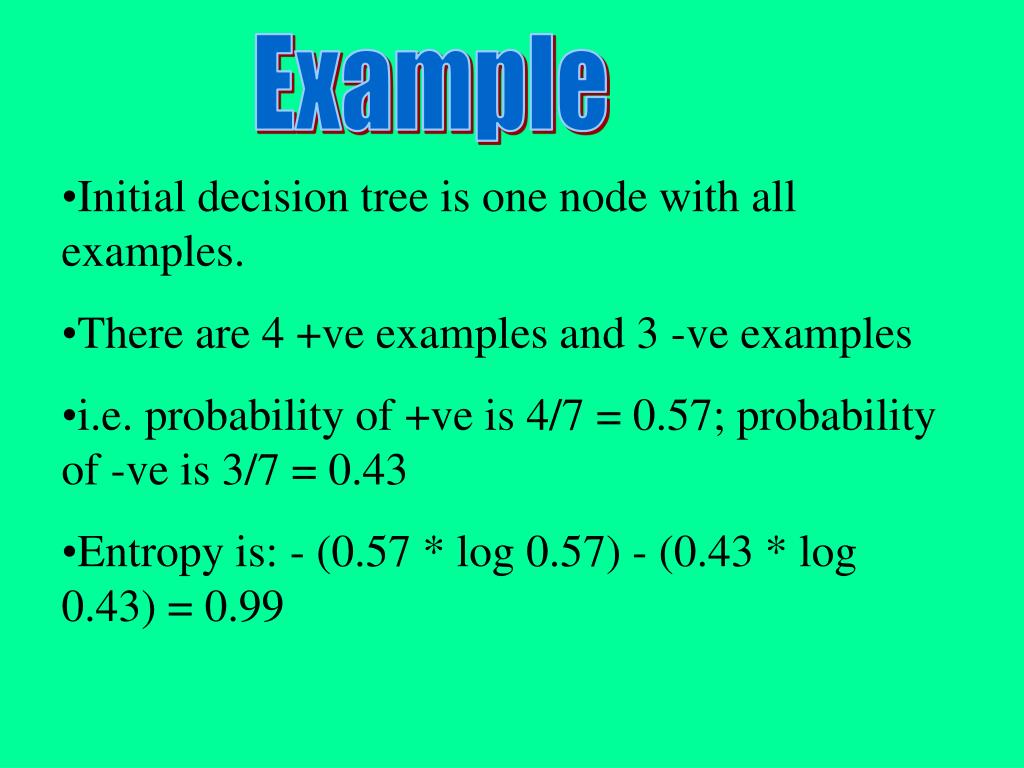 Example

•Initial decision tree is one node with all examples.

•There are 4 +ve examples and 3 -ve examples

•i.e. probability of +ve is 4/7 = 0.57; probability of -ve is 3/7 = 0.43

•Entropy is: - (0.57 * log 0.57) - (0.43 * log 0.43) = 0.99